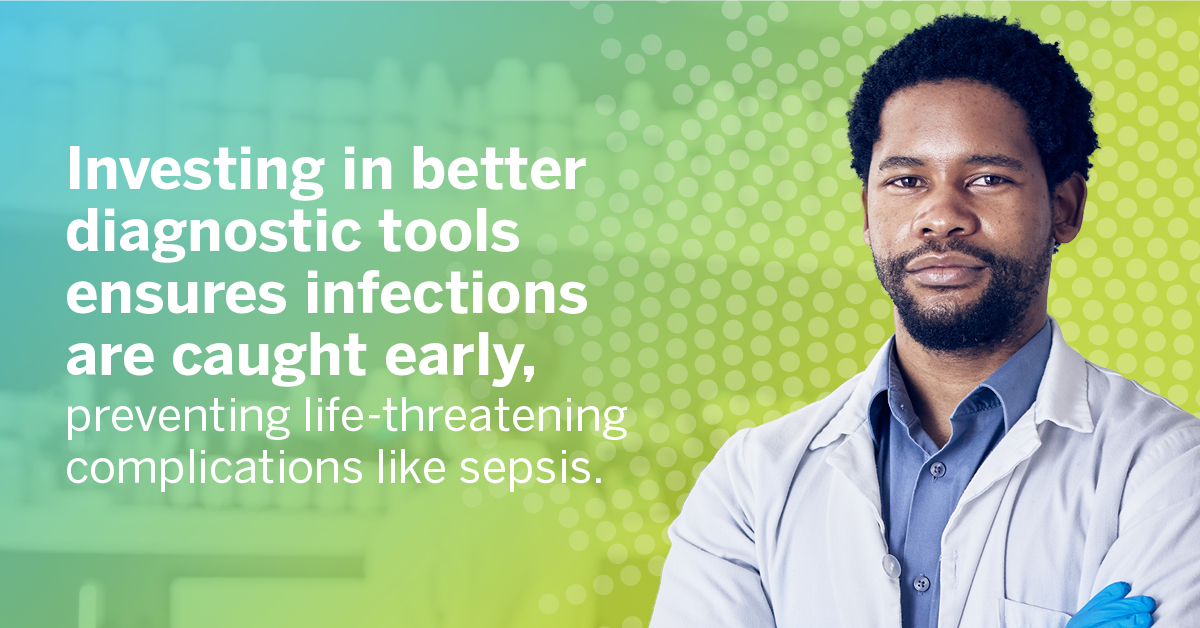 Investing in better diagnostic tools ensures infections are caught early, preventing life-threatening complications like sepsis.